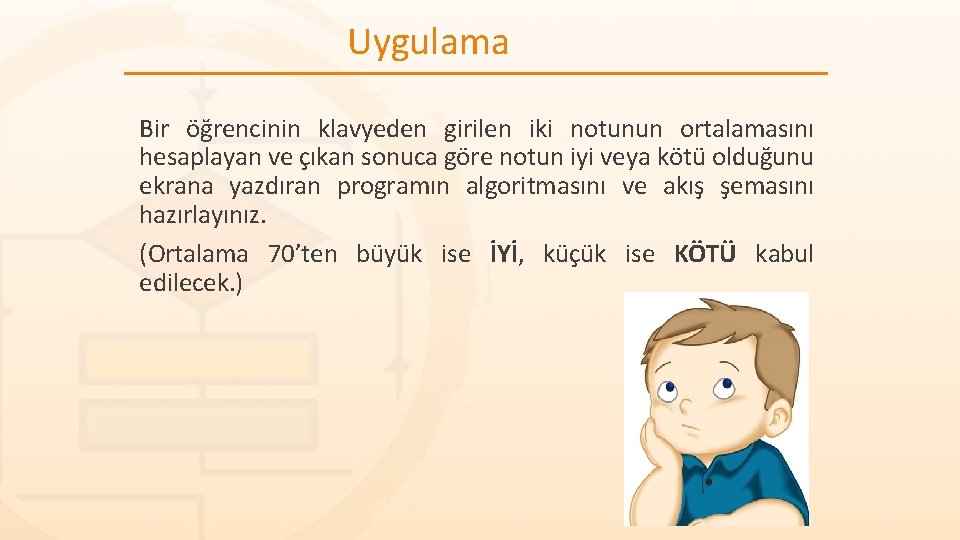 Uygulama

Bir öğrencinin klavyeden girilen iki notunun ortalamasını hesaplayan ve çıkan sonuca göre notun iyi veya kötü olduğunu ekrana yazdıran programın algoritmasını ve akış şemasını hazırlayınız.

(Ortalama 70'ten büyük ise İYİ, küçük ise KÖTÜ kabul edilecek.)